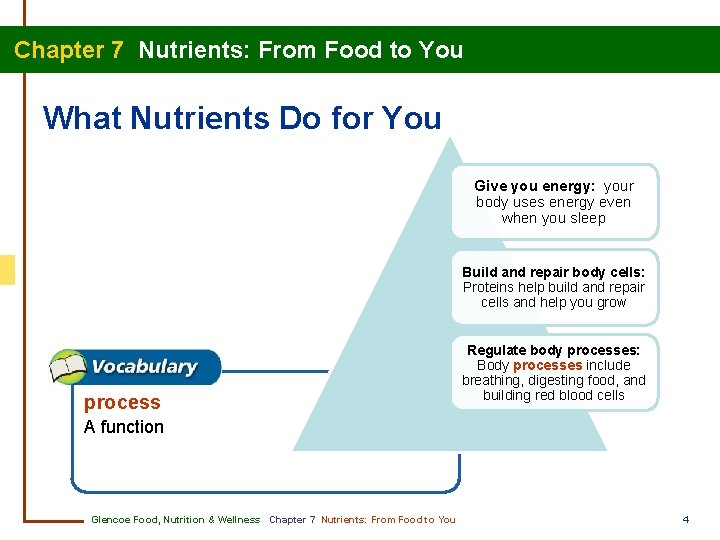 Chapter 7 Nutrients: From Food to You

What Nutrients Do for You

Give you energy: your body uses energy even when you sleep

Build and repair body cells: Proteins help build and repair cells and help you grow

Regulate body processes: Body processes include breathing, digesting food, and building red blood cells

Vocabulary

process

A function

Glencoe Food, Nutrition & Wellness Chapter 7 Nutrients: From Food to You 4